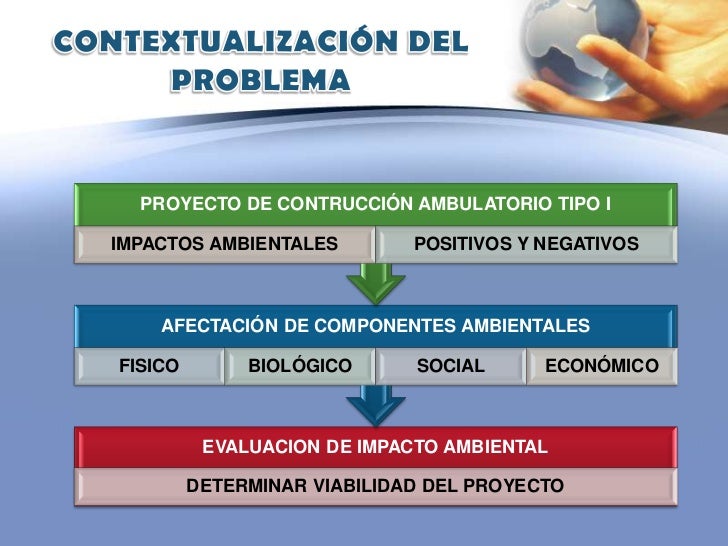 CONTEXTUALIZACIÓN DEL PROBLEMA

PROYECTO DE CONTRUCCIÓN AMBULATORIO TIPO I

IMPACTOS AMBIENTALES

POSITIVOS Y NEGATIVOS

AFECTACIÓN DE COMPONENTES AMBIENTALES

FISICO

BIOLÓGICO

SOCIAL

ECONÓMICO

EVALUACION DE IMPACTO AMBIENTAL

DETERMINAR VIABILIDAD DEL PROYECTO